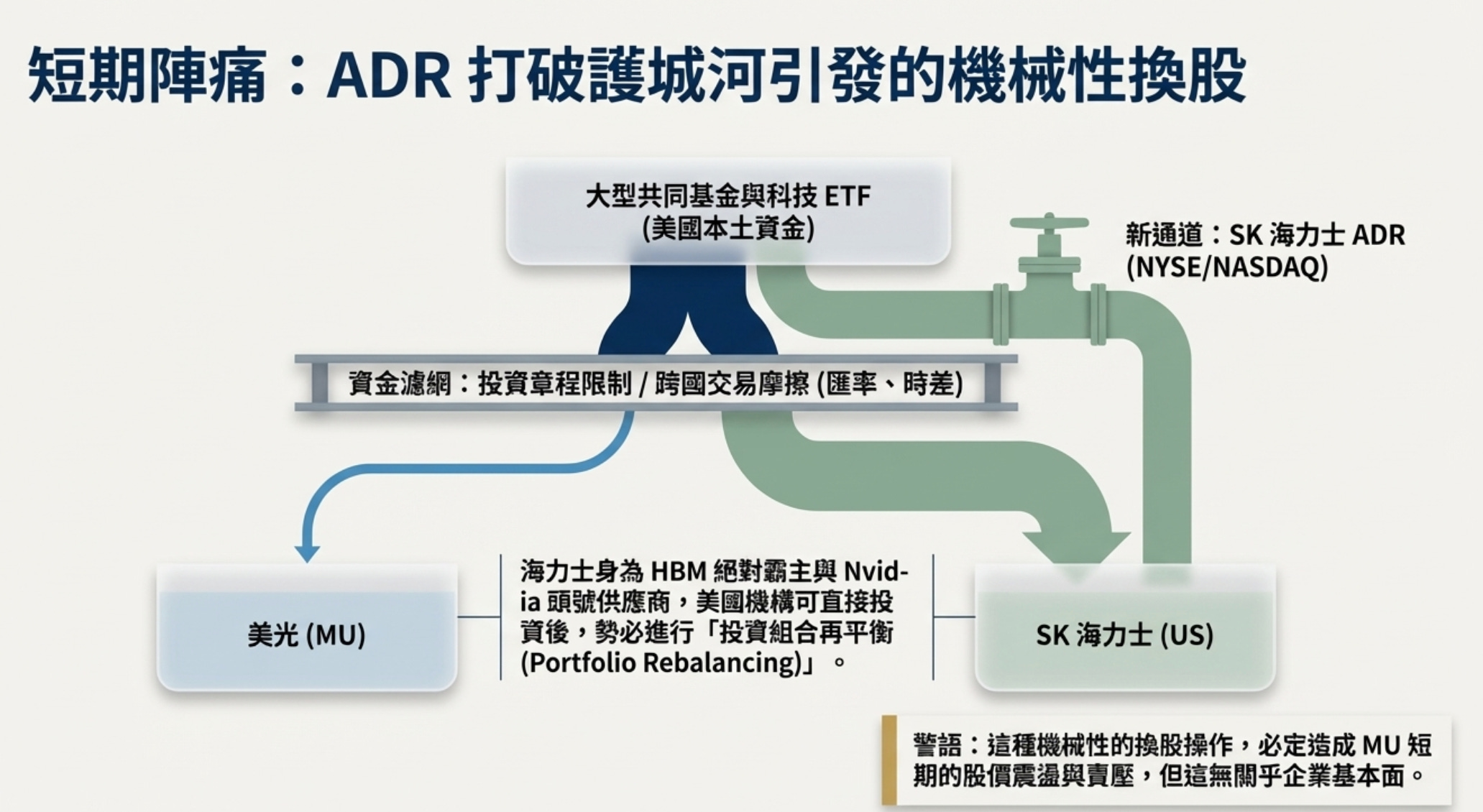 短期陣痛：ADR 打破護城河引發的機械性換股

大型共同基金與科技 ETF
(美國本土資金)

新通道：SK 海力士 ADR
(NYSE/NASDAQ)

資金濾網：投資章程限制 / 跨國交易摩擦 (匯率、時差)

美光 (MU)

海力士身為 HBM 絕對霸主與 Nvidia 頭號供應商，美國機構可直接投資後，勢必進行「投資組合再平衡 (Portfolio Rebalancing)」。

SK 海力士 (US)

警語：這種機械性的換股操作，必定造成 MU 短期的股價震盪與賣壓，但這無關乎企業基本面。